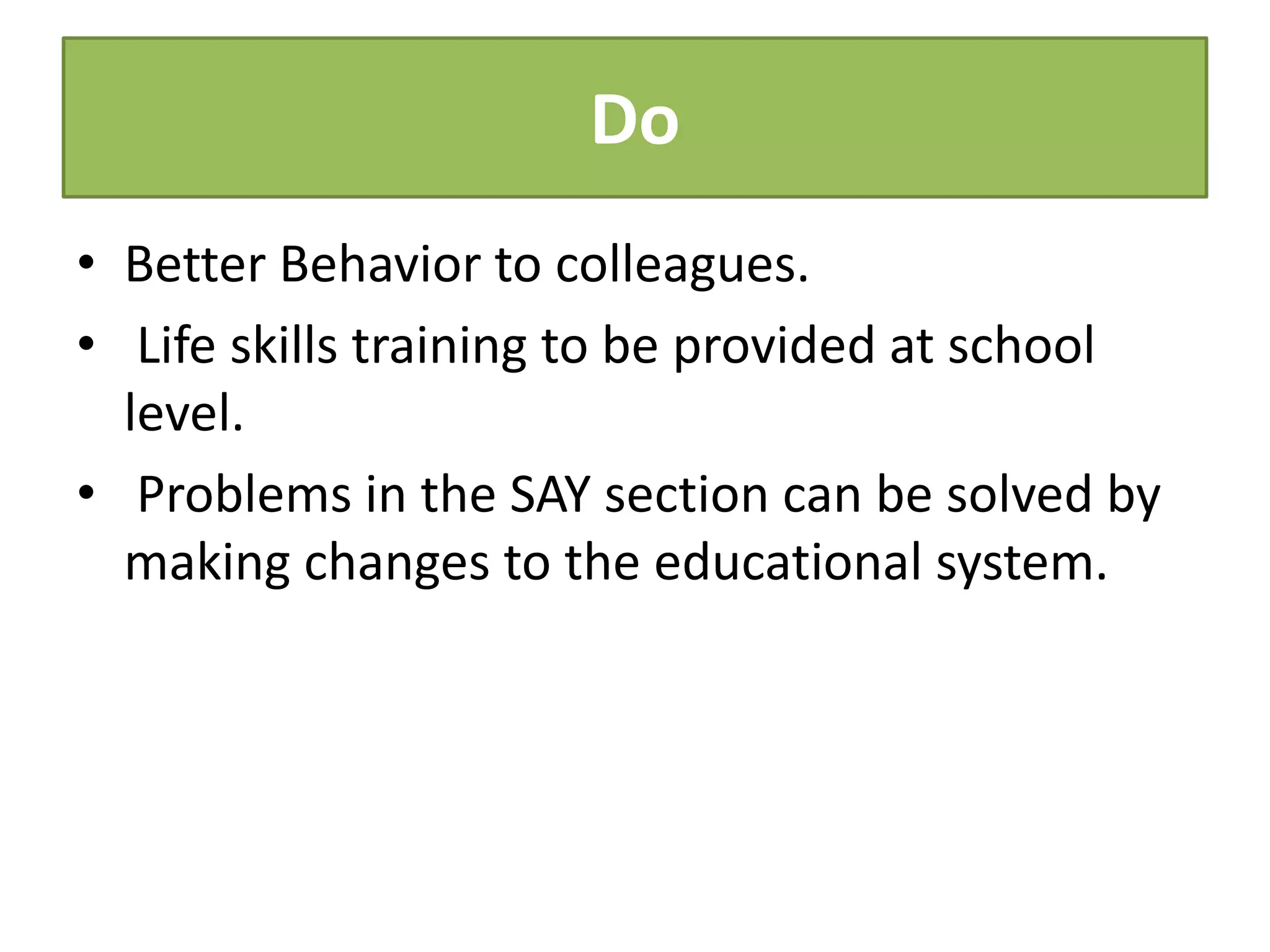 Do

• Better Behavior to colleagues.

• Life skills training to be provided at school level.

• Problems in the SAY section can be solved by making changes to the educational system.